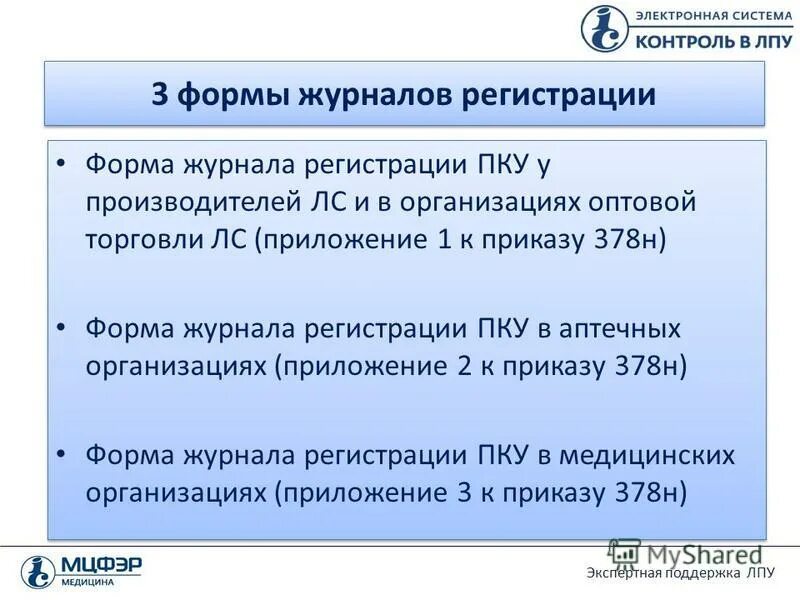 ЭЛЕКТРОННАЯ СИСТЕМА
КОНТРОЛЬ В ЛПУ

3 формы журналов регистрации

• Форма журнала регистрации ПКУ у производителей ЛС и в организациях оптовой торговли ЛС (приложение 1 к приказу 378н)

• Форма журнала регистрации ПКУ в аптечных организациях (приложение 2 к приказу 378н)

• Форма журнала регистрации ПКУ в медицинских организациях (приложение 3 к приказу 378н)

МЦФЭР
МЕДИЦИНА

MyShared
Экспертная поддержка ЛПУ